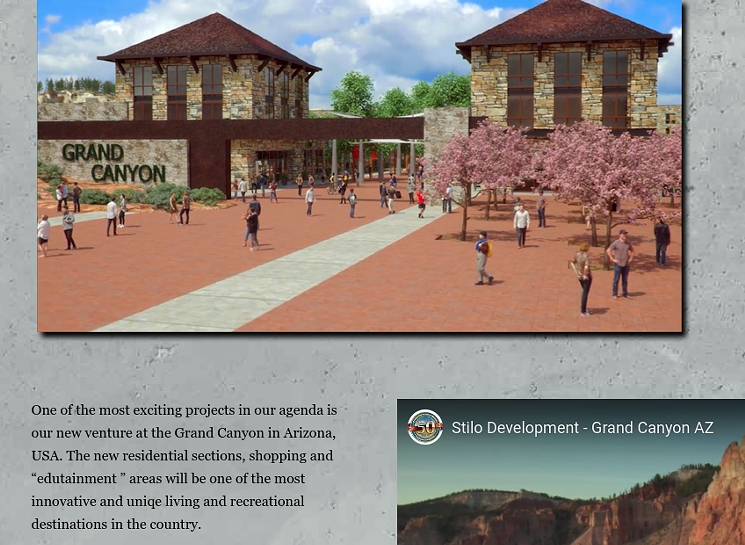 GRAND CANYON

One of the most exciting projects in our agenda is our new venture at the Grand Canyon in Arizona, USA. The new residential sections, shopping and “edutainment ” areas will be one of the most innovative and uniqe living and recreational destinations in the country.

50

Stilo Development - Grand Canyon AZ